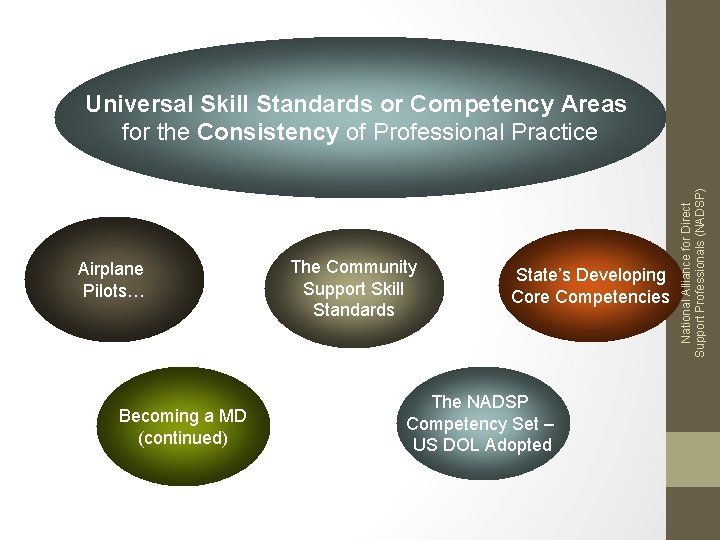 Universal Skill Standards or Competency Areas for the Consistency of Professional Practice

Airplane Pilots…

The Community Support Skill Standards

State's Developing Core Competencies

Becoming a MD (continued)

The NADSP Competency Set – US DOL Adopted

National Alliance for Direct Support Professionals (NADSP)